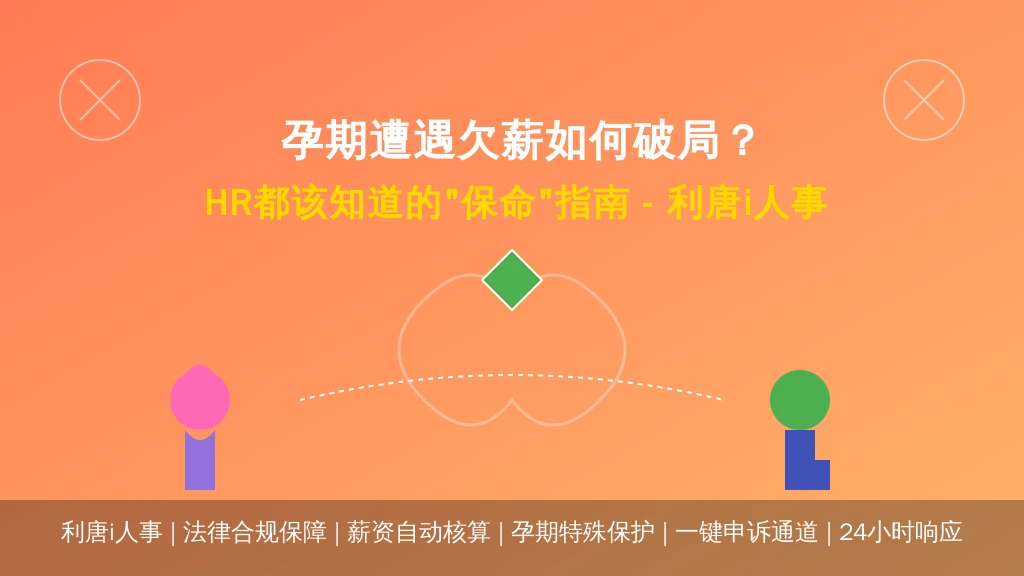 孕期遭遇欠薪如何破局？

HR都该知道的"保命"指南 - 利唐i人事

利唐i人事 | 法律合规保障 | 薪资自动核算 | 孕期特殊保护 | 一键申诉通道 | 24小时响应